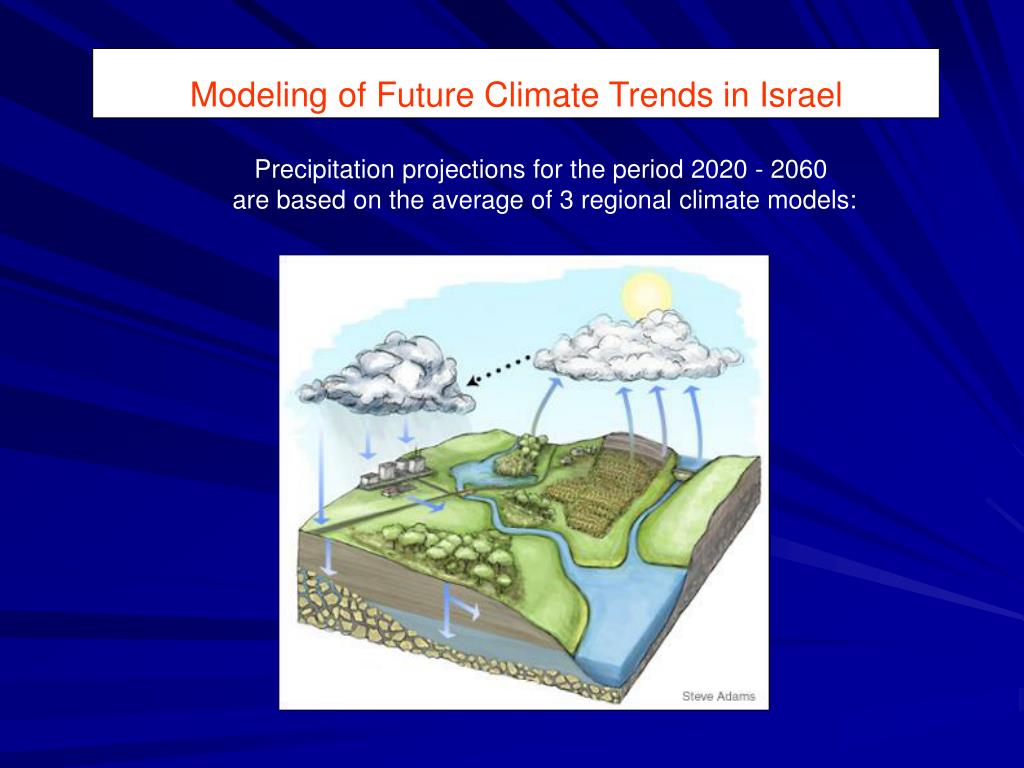 Modeling of Future Climate Trends in Israel

Precipitation projections for the period 2020 - 2060 are based on the average of 3 regional climate models:

Steve Adams